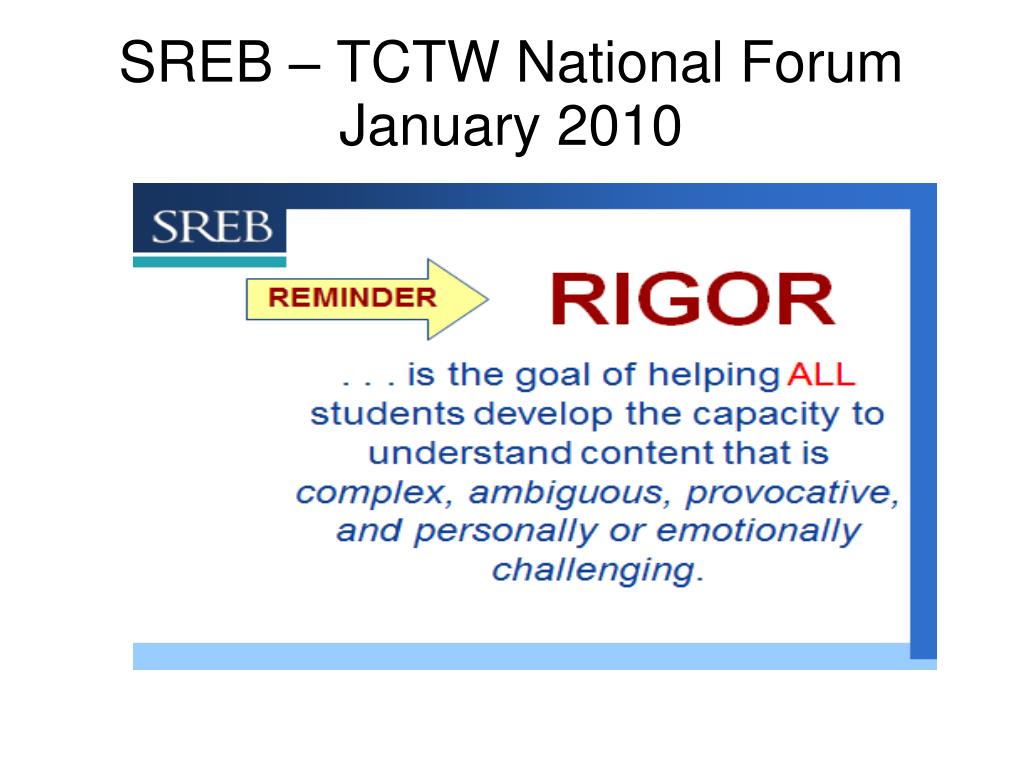 SREB – TCTW National Forum January 2010

SREB

REMINDER

RIGOR

. . . is the goal of helping ALL students develop the capacity to understand content that is complex, ambiguous, provocative, and personally or emotionally challenging.